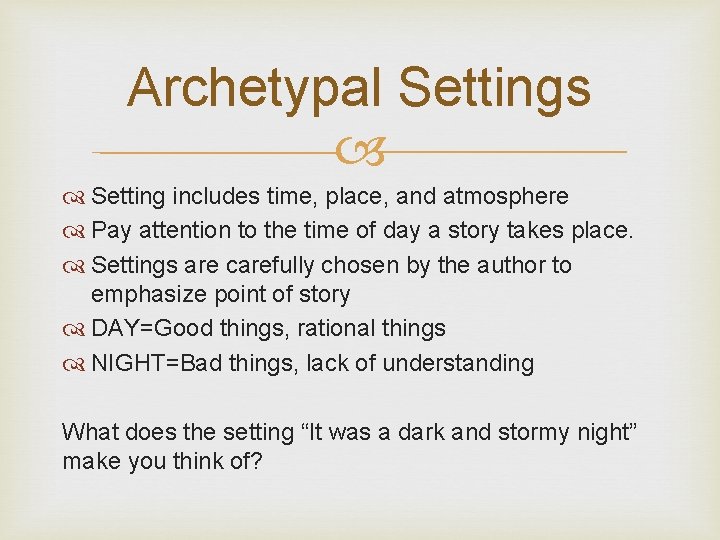 Archetypal Settings

Setting includes time, place, and atmosphere
Pay attention to the time of day a story takes place.
Settings are carefully chosen by the author to emphasize point of story
DAY=Good things, rational things
NIGHT=Bad things, lack of understanding

What does the setting “It was a dark and stormy night” make you think of?